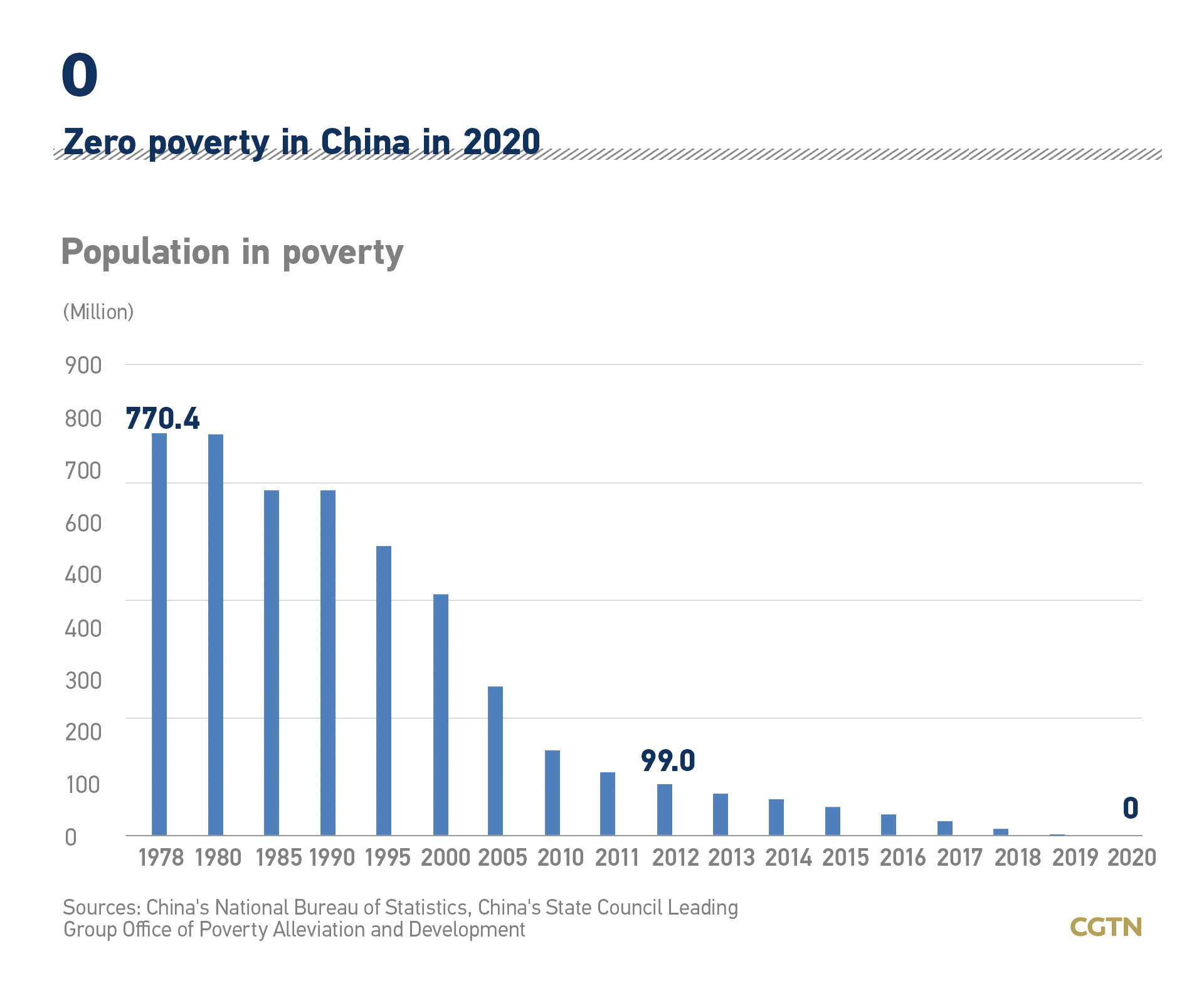 0

Zero poverty in China in 2020

Population in poverty

(Million)

900
800
700
600
400
400
300
200
100
0

770.4

99.0

0

1978 1980 1985 1990 1995 2000 2005 2010 2011 2012 2013 2014 2015 2016 2017 2018 2019 2020

Sources: China's National Bureau of Statistics, China's State Council Leading Group Office of Poverty Alleviation and Development

CGTN